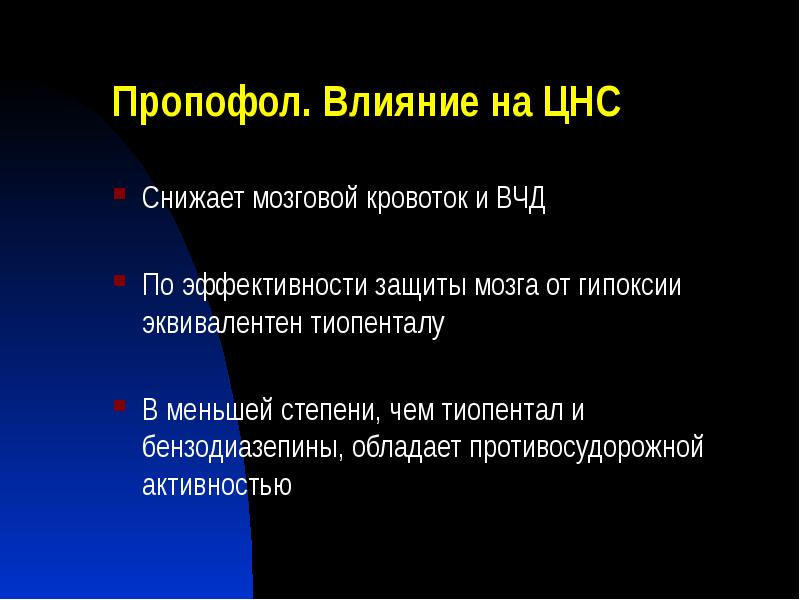 Пропофол. Влияние на ЦНС

Снижает мозговой кровоток и ВЧД

По эффективности защиты мозга от гипоксии эквивалентен тиопенталу

В меньшей степени, чем тиопентал и бензодиазепины, обладает противосудорожной активностью